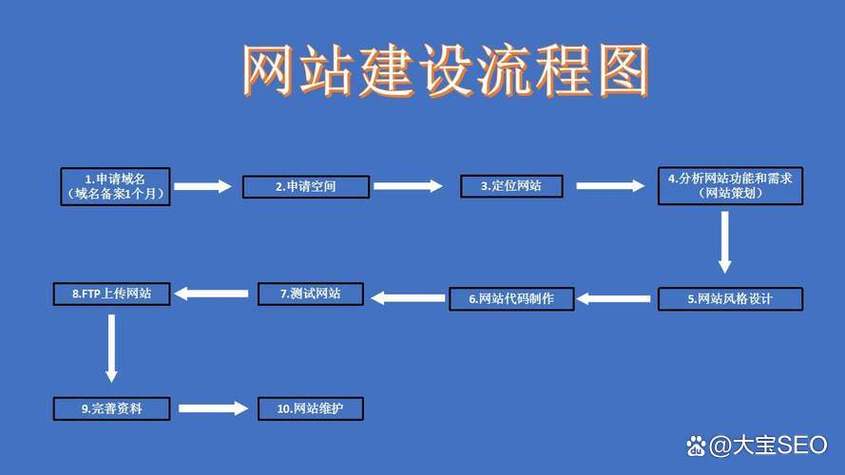 网站建设流程图

1.申请域名
（域名备案1个月）

2.申请空间

3.定位网站

4.分析网站功能和需求
（网站策划）

5.网站风格设计

6.网站代码制作

7.测试网站

8.FTP上传网站

9.完善资料

10.网站维护

@大宝SEO